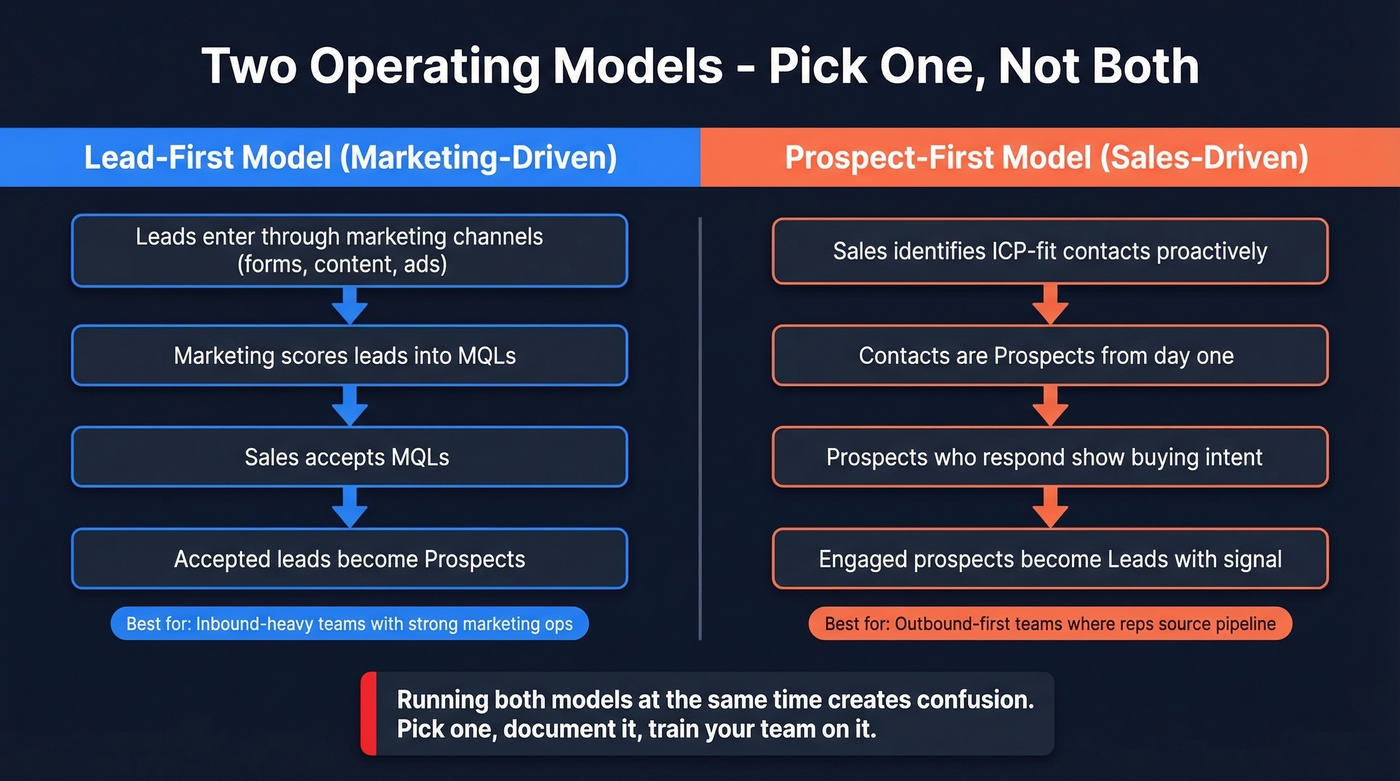 Two Operating Models - Pick One, Not Both

Lead-First Model (Marketing-Driven)

Leads enter through marketing channels (forms, content, ads)

Marketing scores leads into MQLs

Sales accepts MQLs

Accepted leads become Prospects

Best for: Inbound-heavy teams with strong marketing ops

Prospect-First Model (Sales-Driven)

Sales identifies ICP-fit contacts proactively

Contacts are Prospects from day one

Prospects who respond show buying intent

Engaged prospects become Leads with signal

Best for: Outbound-first teams where reps source pipeline

Running both models at the same time creates confusion. Pick one, document it, train your team on it.